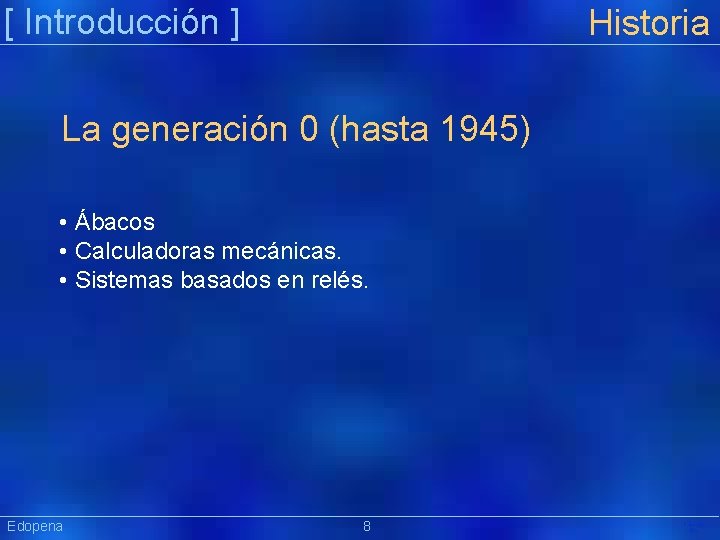 [ Introducción ]

Historia

La generación 0 (hasta 1945)

• Ábacos
• Calculadoras mecánicas.
• Sistemas basados en relés.

Edopena

8